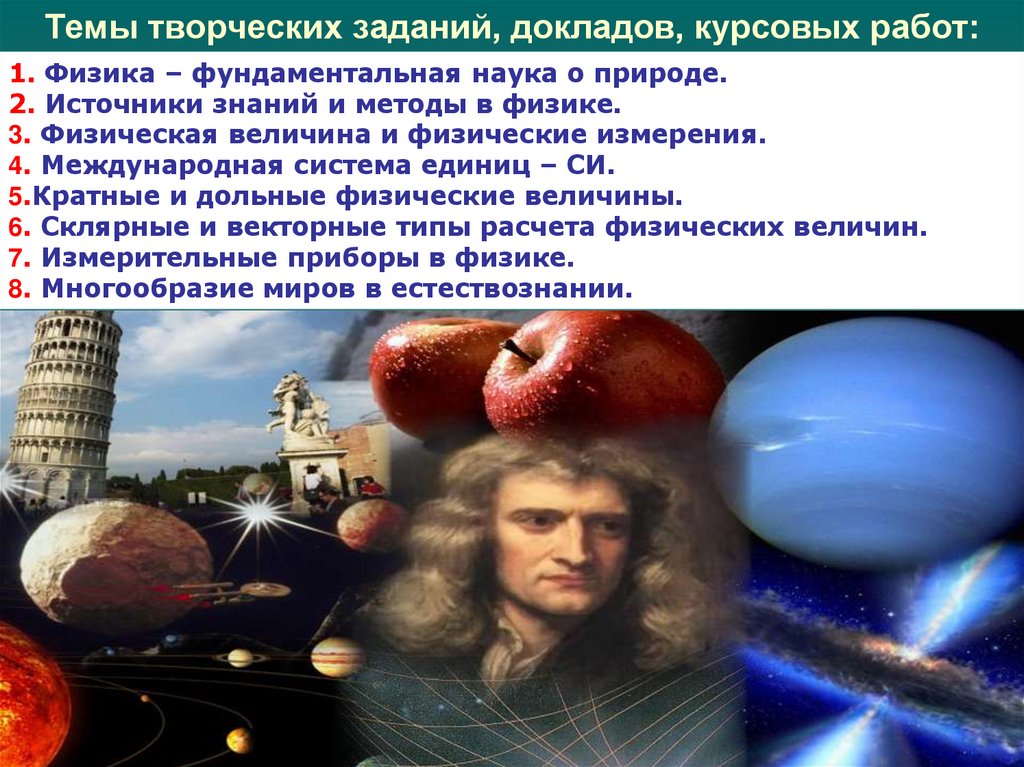 Темы творческих заданий, докладов, курсовых работ:

1. Физика – фундаментальная наука о природе.
2. Источники знаний и методы в физике.
3. Физическая величина и физические измерения.
4. Международная система единиц – СИ.
5.Кратные и дольные физические величины.
6. Склярные и векторные типы расчета физических величин.
7. Измерительные приборы в физике.
8. Многообразие миров в естествознании.